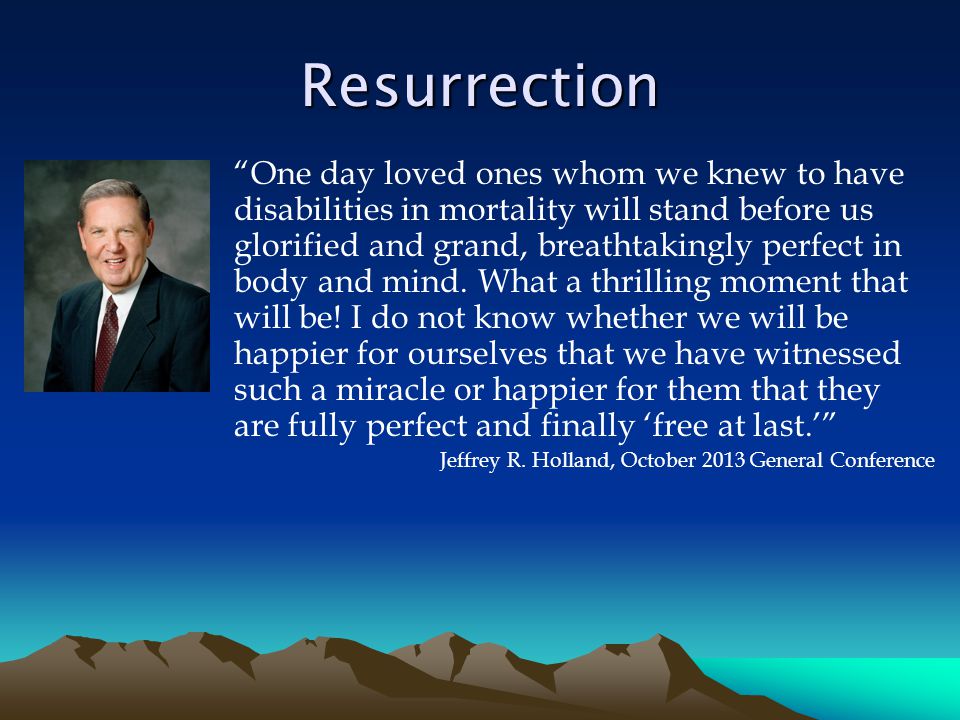 Resurrection

“One day loved ones whom we knew to have disabilities in mortality will stand before us glorified and grand, breathtakingly perfect in body and mind. What a thrilling moment that will be! I do not know whether we will be happier for ourselves that we have witnessed such a miracle or happier for them that they are fully perfect and finally ‘free at last.’”

Jeffrey R. Holland, October 2013 General Conference